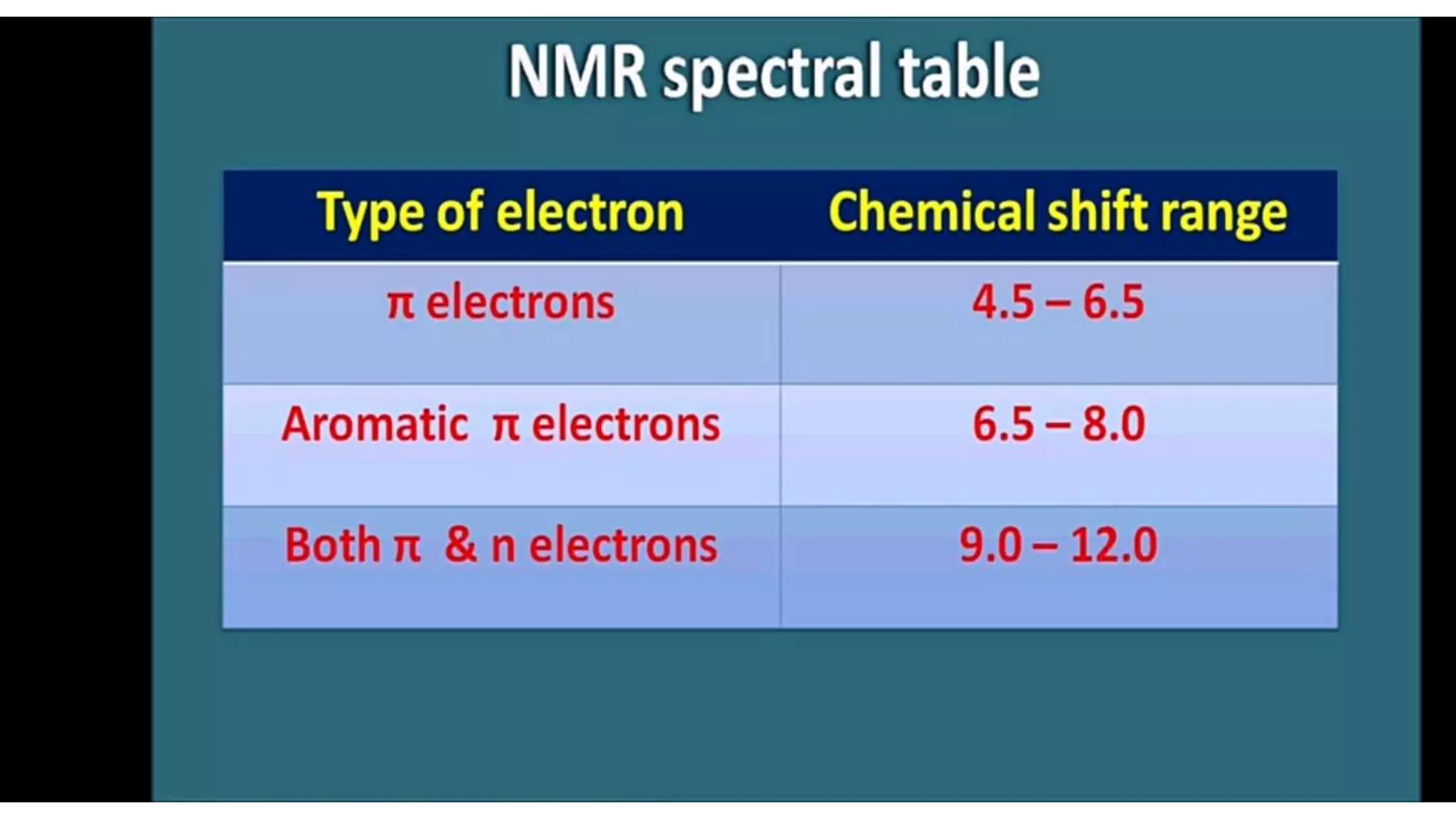 NMR spectral table

| Type of electron | Chemical shift range |
|---|---|
| π electrons | 4.5 – 6.5 |
| Aromatic π electrons | 6.5 – 8.0 |
| Both π & n electrons | 9.0 – 12.0 |